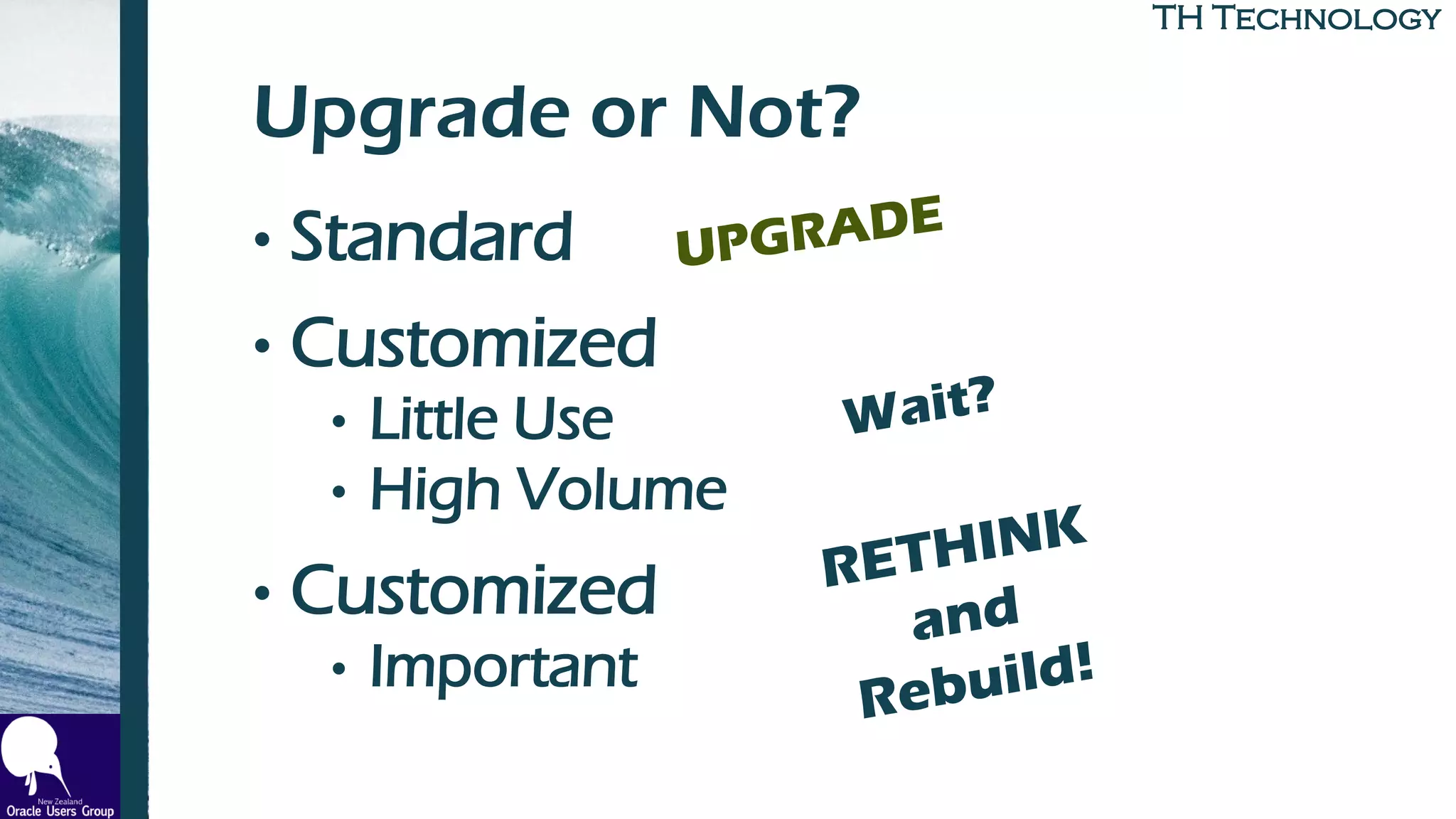 TH TECHNOLOGY

Upgrade or Not?

• Standard

UPGRADE

• Customized

• Little Use

• High Volume

Wait?

• Customized

• Important

RETHINK and Rebuild!

New Zealand
Oracle Users Group